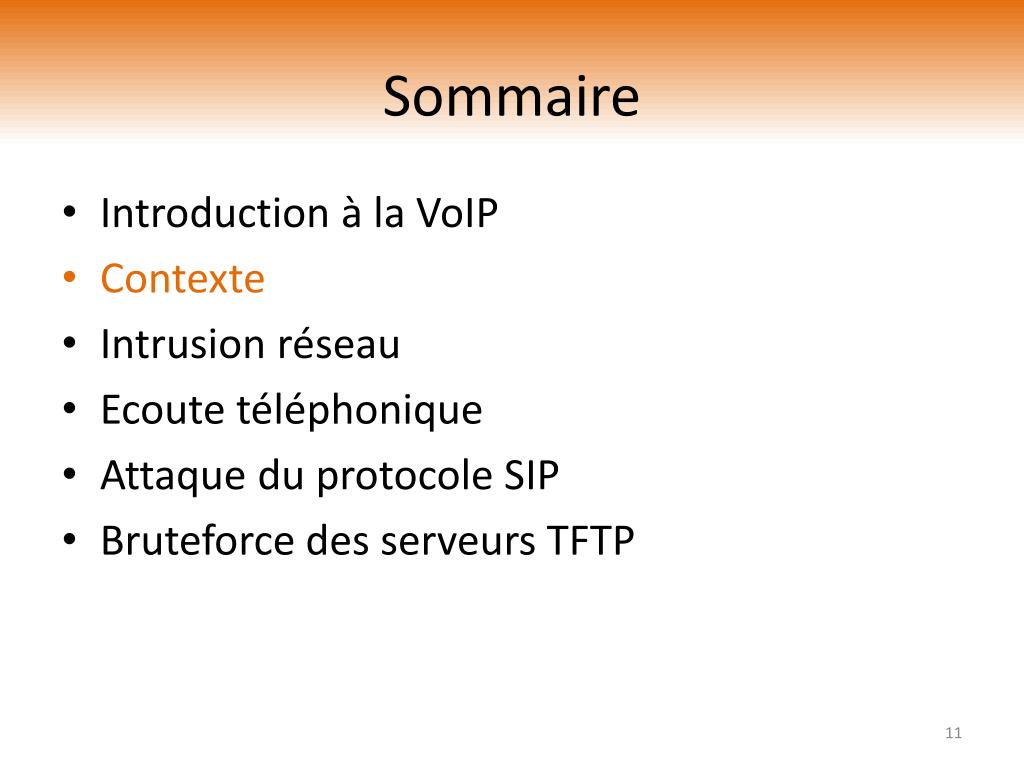 Sommaire

• Introduction à la VoIP
• Contexte
• Intrusion réseau
• Ecoute téléphonique
• Attaque du protocole SIP
• Bruteforce des serveurs TFTP

11